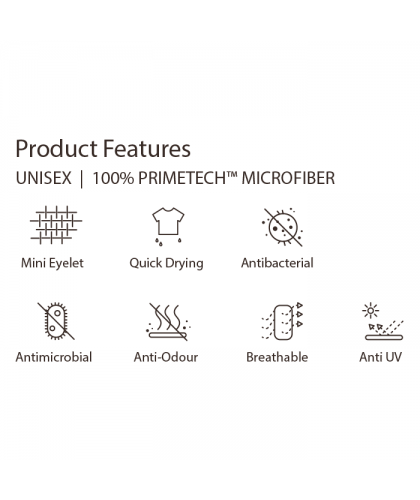 Product Features

UNISEX | 100% PRIMETECH™ MICROFIBER

Mini Eyelet

Quick Drying

Antibacterial

Antimicrobial

Anti-Odour

Breathable

Anti UV